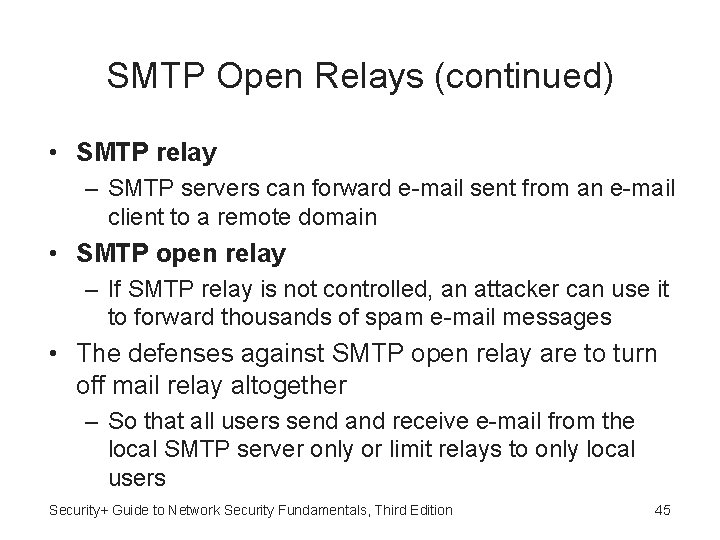 SMTP Open Relays (continued)

• SMTP relay
– SMTP servers can forward e-mail sent from an e-mail client to a remote domain

• SMTP open relay
– If SMTP relay is not controlled, an attacker can use it to forward thousands of spam e-mail messages

• The defenses against SMTP open relay are to turn off mail relay altogether
– So that all users send and receive e-mail from the local SMTP server only or limit relays to only local users

Security+ Guide to Network Security Fundamentals, Third Edition

45